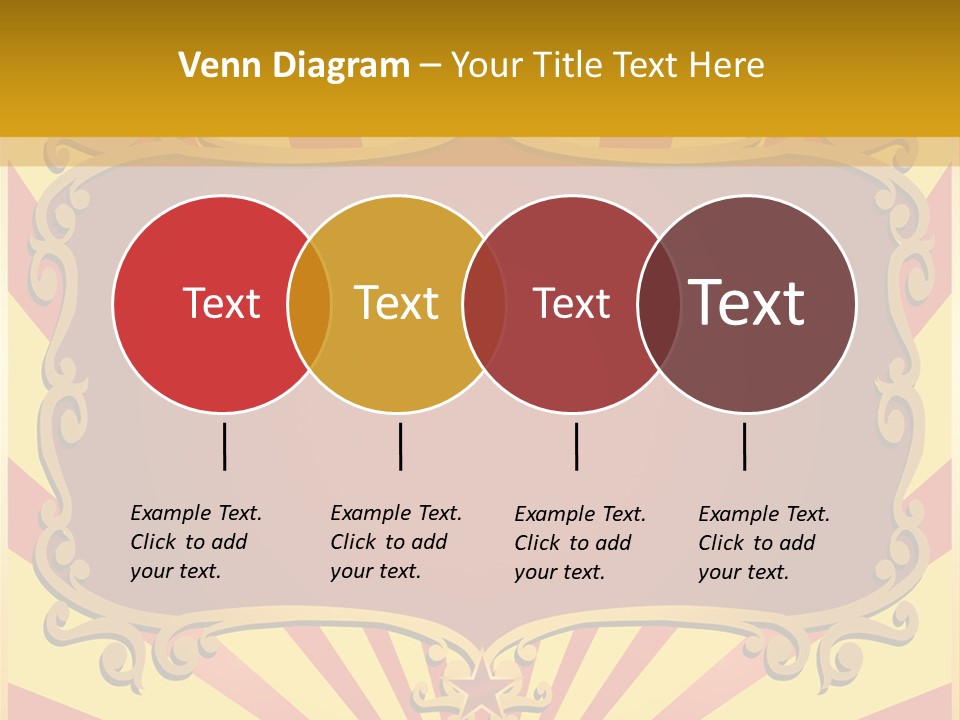 Venn Diagram – Your Title Text Here

Text

Text

Text

Text

Example Text. Click to add your text.

Example Text. Click to add your text.

Example Text. Click to add your text.

Example Text. Click to add your text.